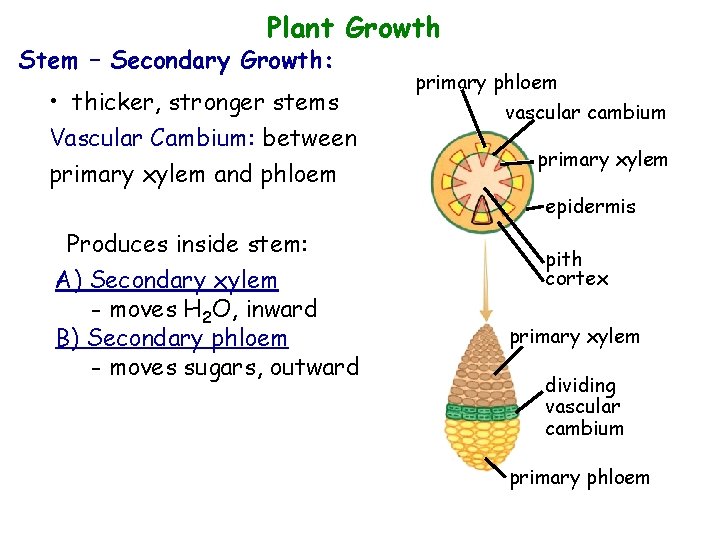 Plant Growth

Stem – Secondary Growth:

• thicker, stronger stems

Vascular Cambium: between primary xylem and phloem

Produces inside stem:

A) Secondary xylem
- moves $H_2O$, inward

B) Secondary phloem
- moves sugars, outward

primary phloem
vascular cambium
primary xylem
epidermis
pith
cortex

primary xylem
dividing vascular cambium
primary phloem